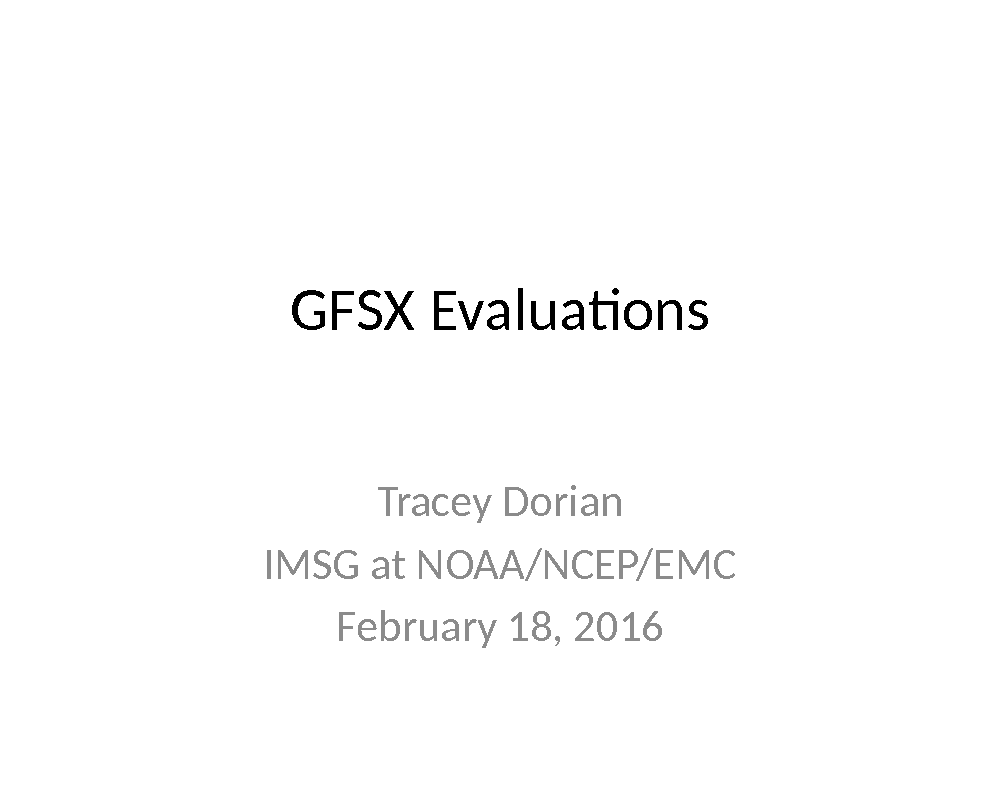 GFSX Evaluations

Tracey Dorian
IMSG at NOAA/NCEP/EMC
February 18, 2016